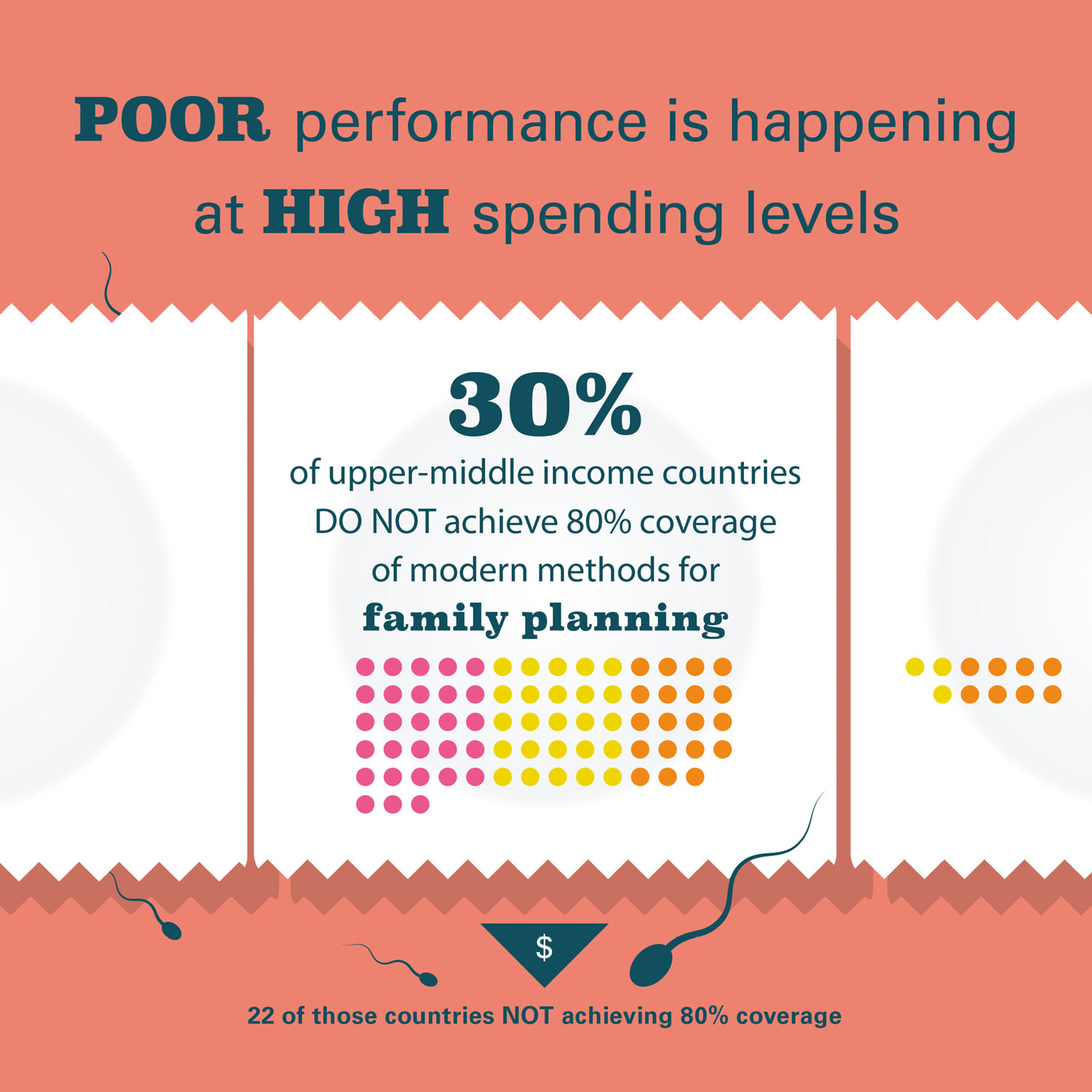 POOR performance is happening at HIGH spending levels

30%
of upper-middle income countries DO NOT achieve 80% coverage of modern methods for family planning

$

22 of those countries NOT achieving 80% coverage